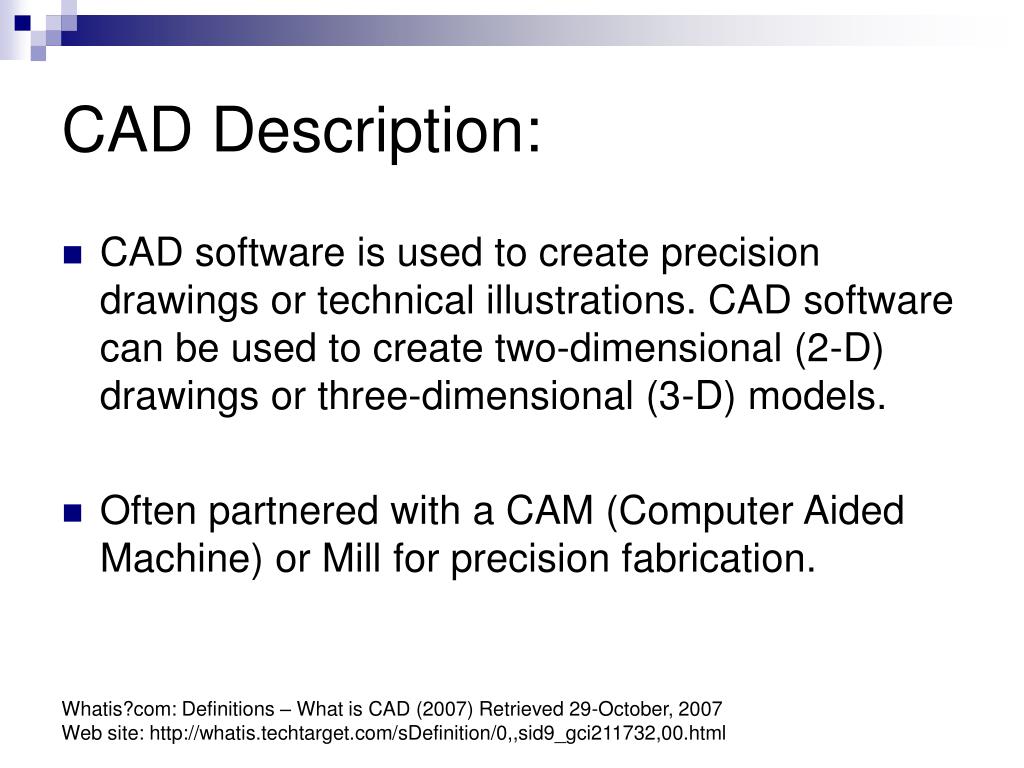 CAD Description:

CAD software is used to create precision drawings or technical illustrations. CAD software can be used to create two-dimensional (2-D) drawings or three-dimensional (3-D) models.

Often partnered with a CAM (Computer Aided Machine) or Mill for precision fabrication.

Whatis?com: Definitions – What is CAD (2007) Retrieved 29-October, 2007
Web site: http://whatis.techtarget.com/sDefinition/0,,sid9_gci211732,00.html